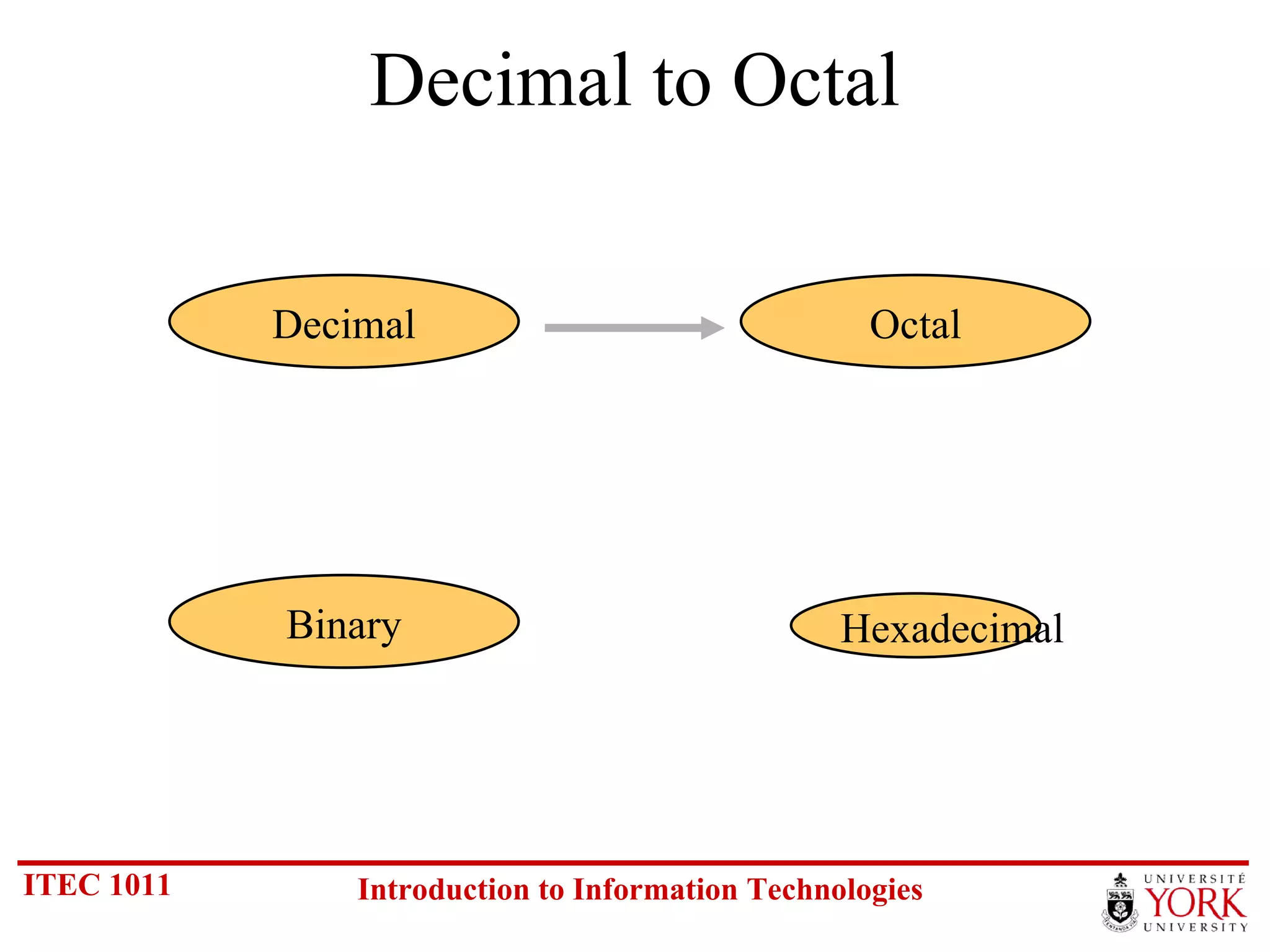 Decimal to Octal

Decimal

Octal

Binary

Hexadecimal

ITEC 1011

Introduction to Information Technologies

UNIVERSITÉ
YORK
UNIVERSITY